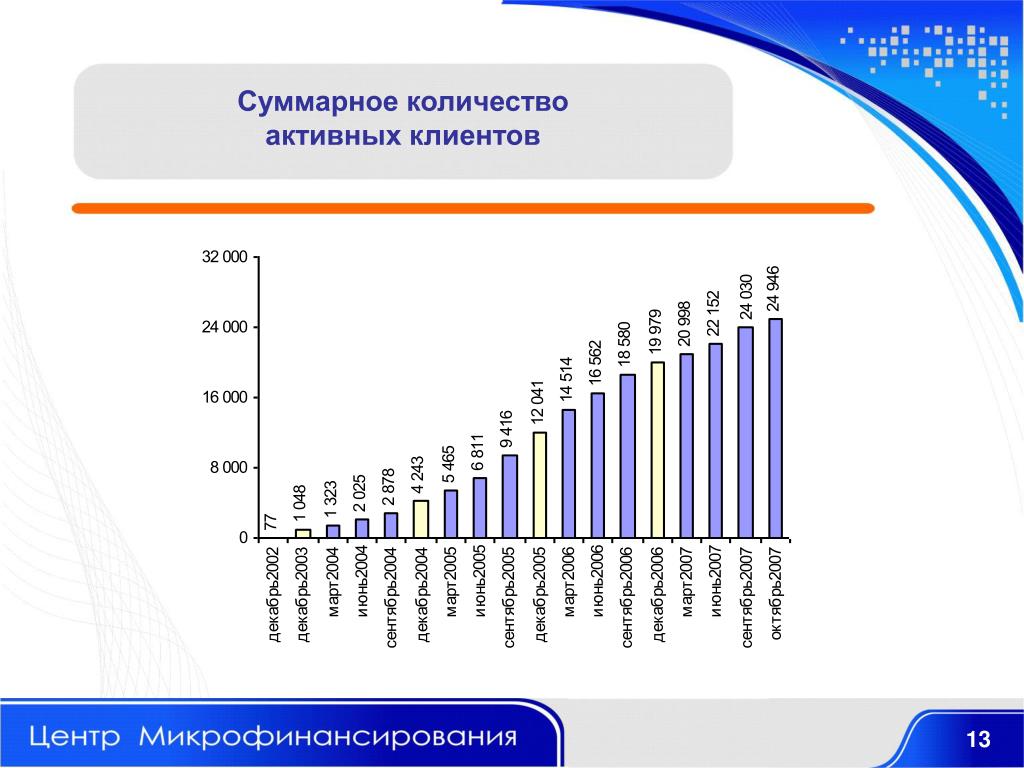 Суммарное количество активных клиентов

32 000
24 000
16 000
8 000
0

77
1 048
1 323
2 025
2 878
4 243
5 465
6 811
9 416
12 041
14 514
16 562
18 580
19 979
20 998
22 152
24 030
24 946

декабрь2002
декабрь2003
март2004
июнь2004
сентябрь2004
декабрь2004
март2005
июнь2005
сентябрь2005
декабрь2005
март2006
июнь2006
сентябрь2006
декабрь2006
март2007
июнь2007
сентябрь2007
октябрь2007

Центр Микрофинансирования

13